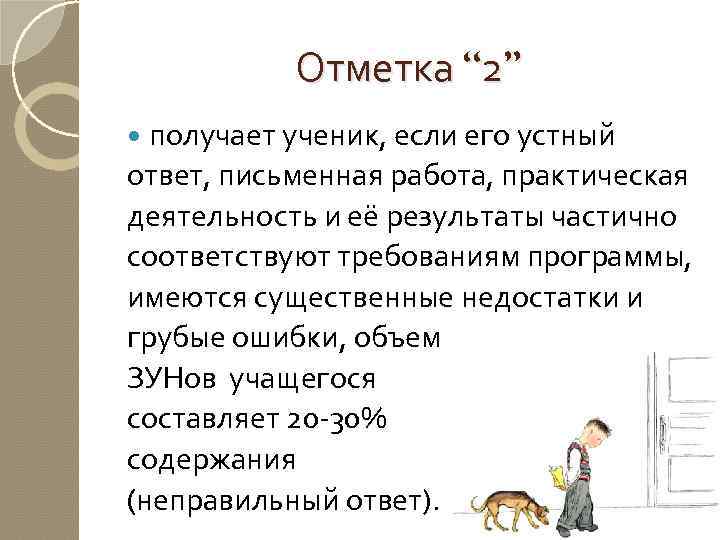 Отметка “2”

получает ученик, если его устный ответ, письменная работа, практическая деятельность и её результаты частично соответствуют требованиям программы, имеются существенные недостатки и грубые ошибки, объем ЗУНов учащегося составляет 20-30% содержания (неправильный ответ).